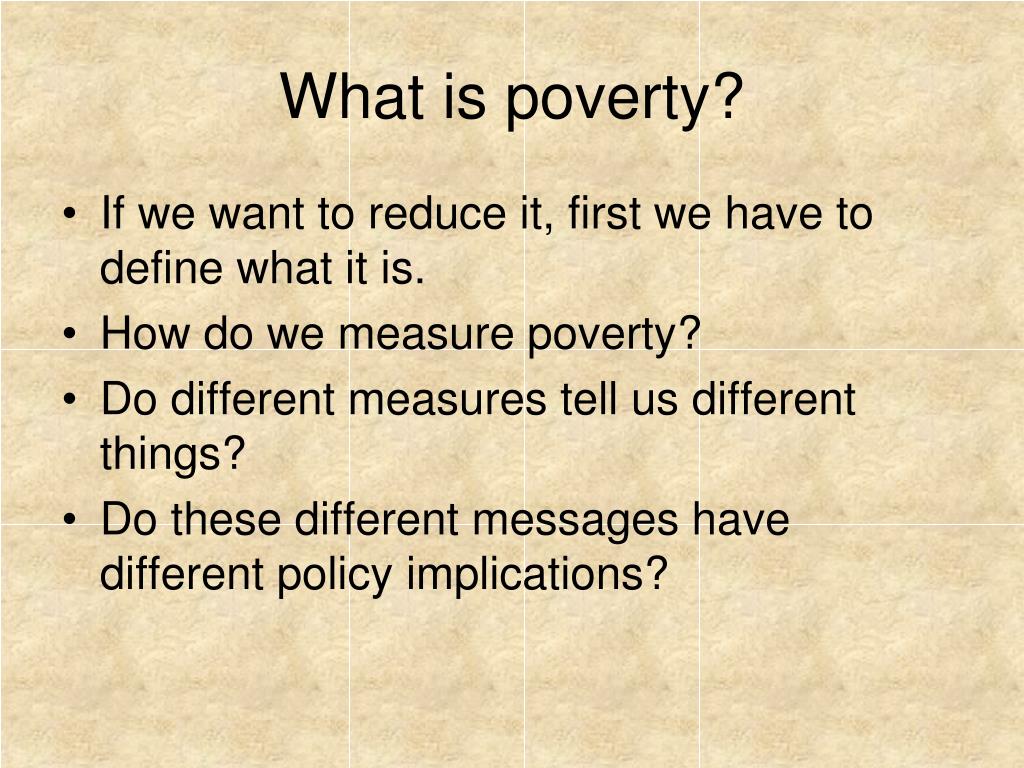 What is poverty?

• If we want to reduce it, first we have to define what it is.
• How do we measure poverty?
• Do different measures tell us different things?
• Do these different messages have different policy implications?